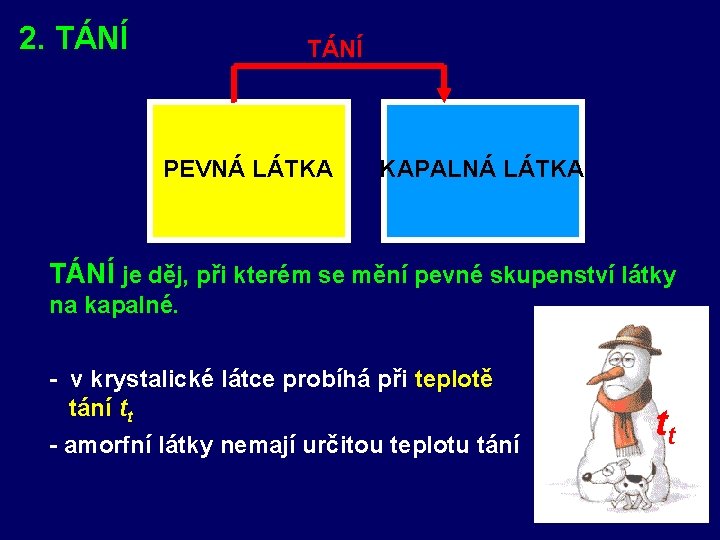 2. TÁNÍ

TÁNÍ

PEVNÁ LÁTKA

KAPALNÁ LÁTKA

TÁNÍ je děj, při kterém se mění pevné skupenství látky na kapalné.

- v krystalické látce probíhá při teplotě tání $t_t$

- amorfní látky nemají určitou teplotu tání

$t_t$